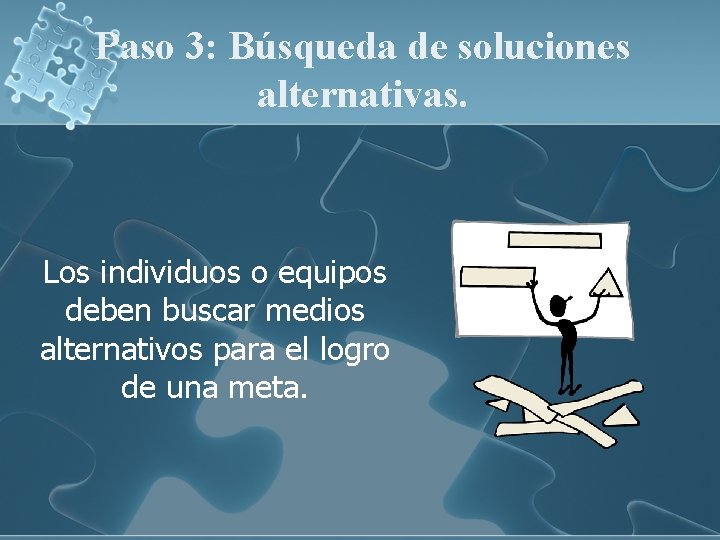 Paso 3: Búsqueda de soluciones alternativas.

Los individuos o equipos deben buscar medios alternativos para el logro de una meta.